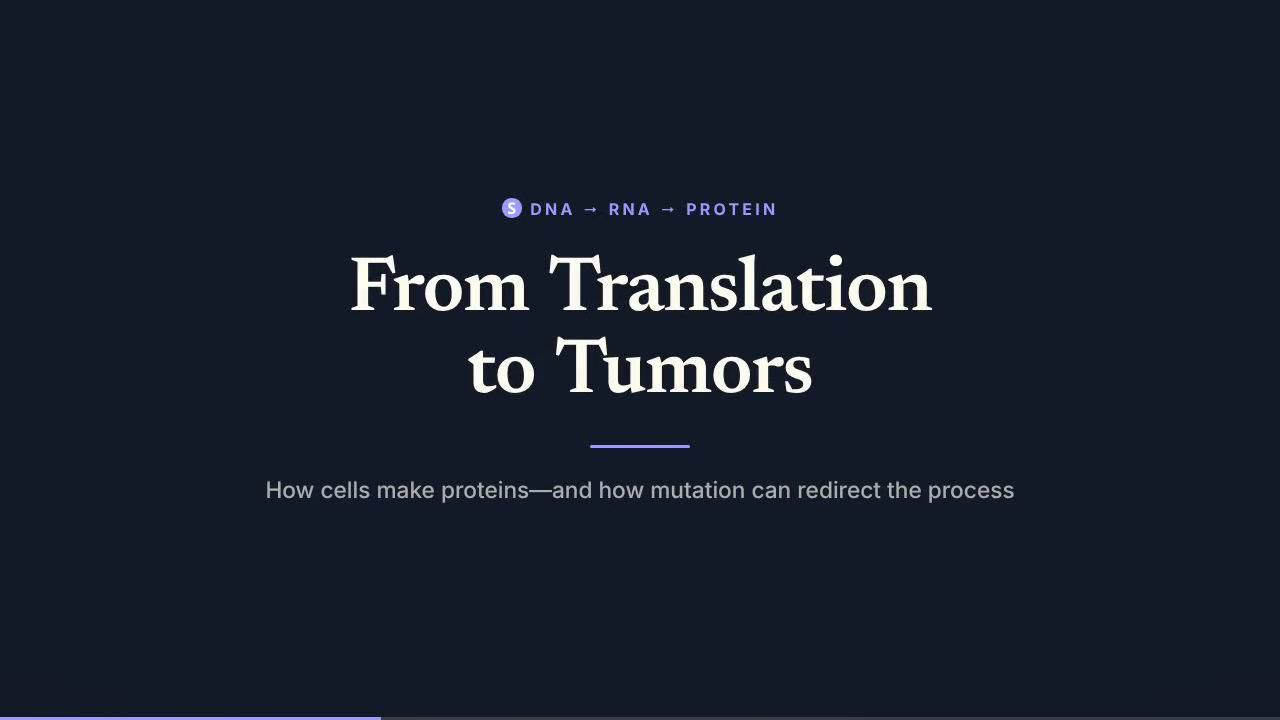 S DNA → RNA → PROTEIN

From Translation to Tumors

How cells make proteins—and how mutation can redirect the process